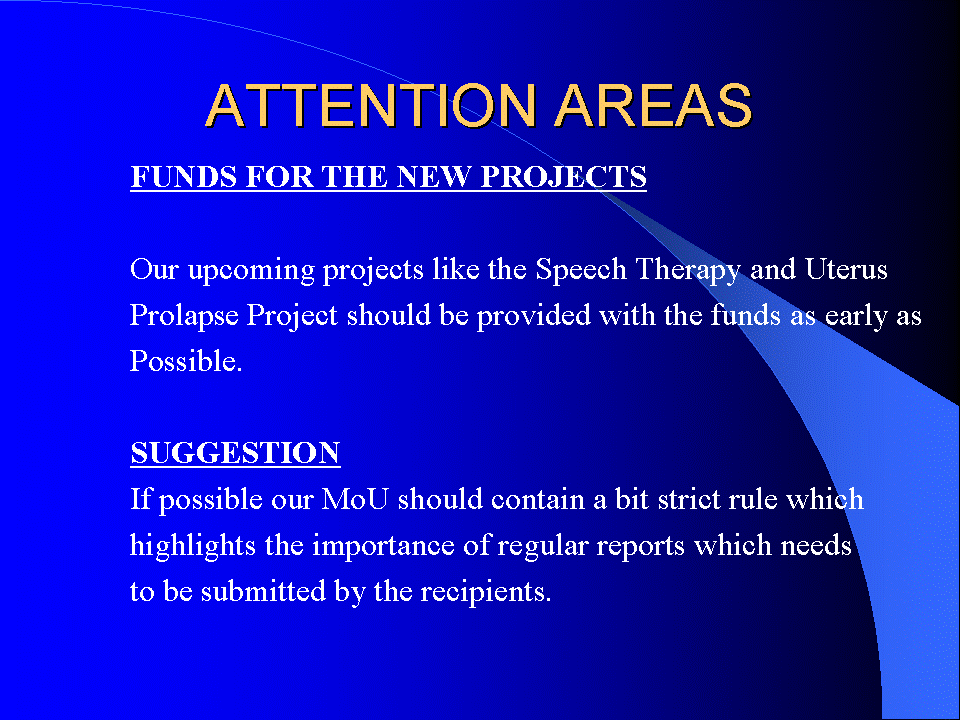 ATTENTION AREAS

FUNDS FOR THE NEW PROJECTS

Our upcoming projects like the Speech Therapy and Uterus Prolapse Project should be provided with the funds as early as Possible.

SUGGESTION
If possible our MoU should contain a bit strict rule which highlights the importance of regular reports which needs to be submitted by the recipients.